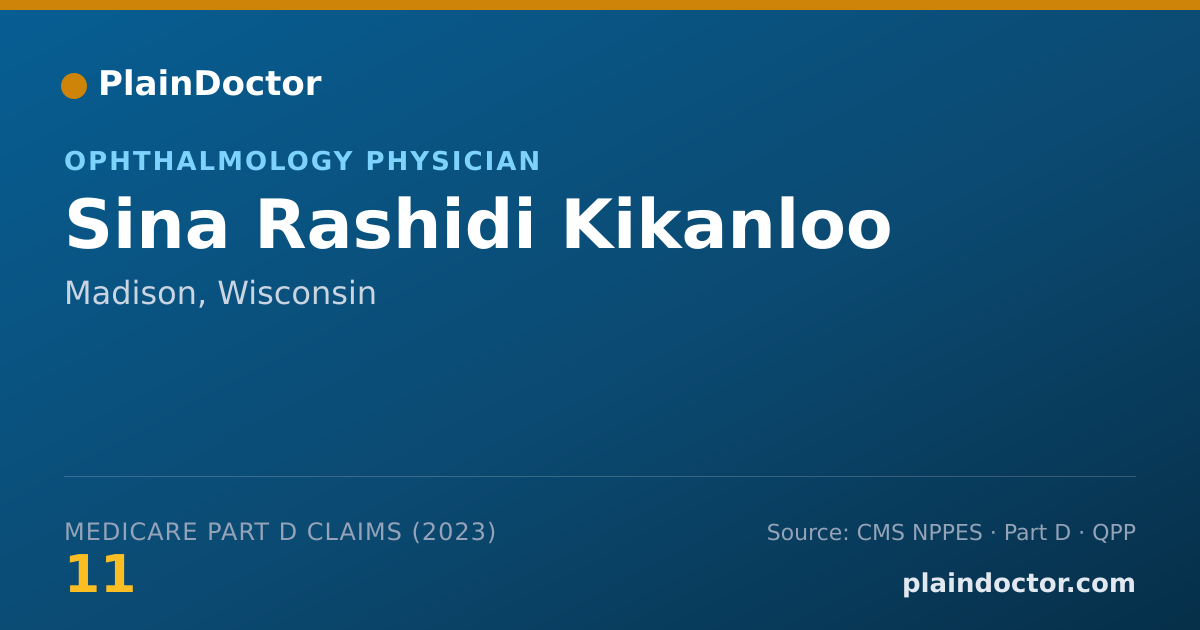 PlainDoctor

OPHTHALMOLOGY PHYSICIAN

Sina Rashidi Kikanloo

Madison, Wisconsin

MEDICARE PART D CLAIMS (2023)

11

Source: CMS NPPES · Part D · QPP

plaindoctor.com